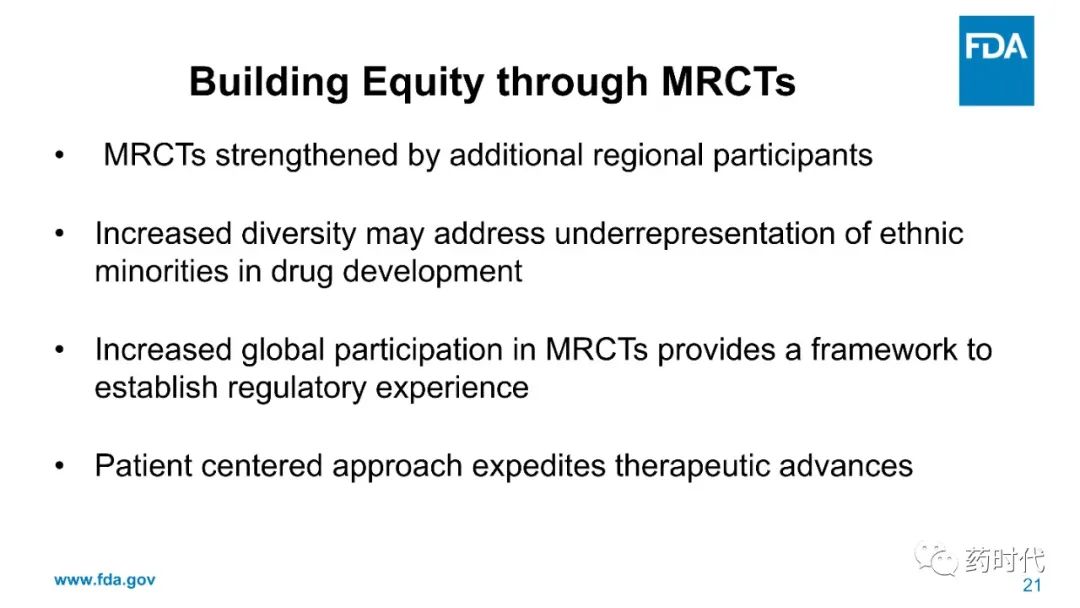 FDA

Building Equity through MRCTs

• MRCTs strengthened by additional regional participants

• Increased diversity may address underrepresentation of ethnic minorities in drug development

• Increased global participation in MRCTs provides a framework to establish regulatory experience

• Patient centered approach expedites therapeutic advances

www.fda.gov

药时代

21